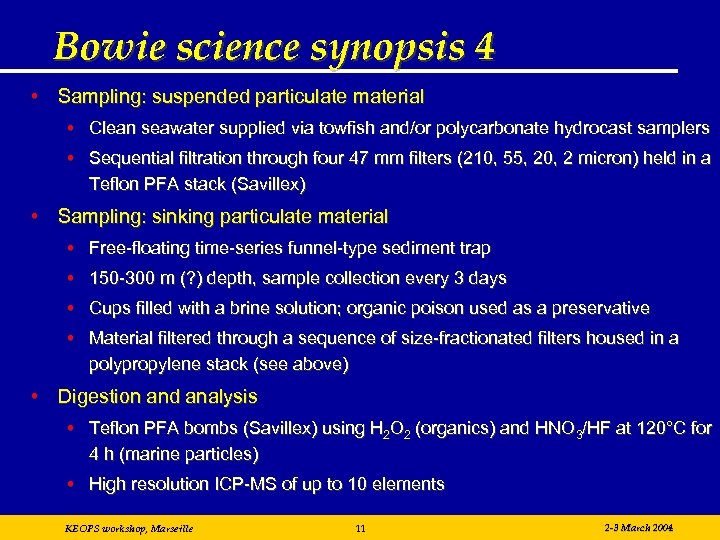 Bowie science synopsis 4

• Sampling: suspended particulate material
  • Clean seawater supplied via towfish and/or polycarbonate hydrocast samplers
  • Sequential filtration through four 47 mm filters (210, 55, 20, 2 micron) held in a Teflon PFA stack (Savillex)
• Sampling: sinking particulate material
  • Free-floating time-series funnel-type sediment trap
  • 150-300 m (?) depth, sample collection every 3 days
  • Cups filled with a brine solution; organic poison used as a preservative
  • Material filtered through a sequence of size-fractionated filters housed in a polypropylene stack (see above)
• Digestion and analysis
  • Teflon PFA bombs (Savillex) using $H_2O_2$ (organics) and $HNO_3$/HF at 120°C for 4 h (marine particles)
  • High resolution ICP-MS of up to 10 elements

KEOPS workshop, Marseille 11 2-3 March 2004